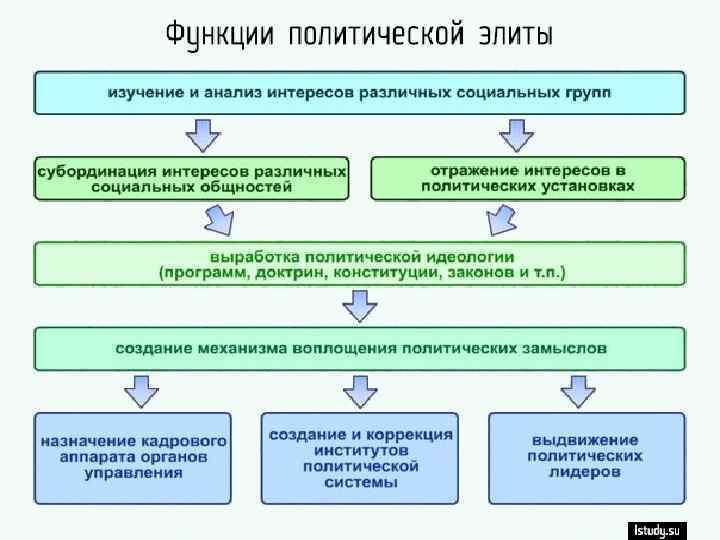 Функции политической элиты

изучение и анализ интересов различных социальных групп

субординация интересов различных социальных общностей

отражение интересов в политических установках

выработка политической идеологии (программ, доктрин, конституции, законов и т.п.)

создание механизма воплощения политических замыслов

назначение кадрового аппарата органов управления

создание и коррекция институтов политической системы

выдвижение политических лидеров

lstudy.su